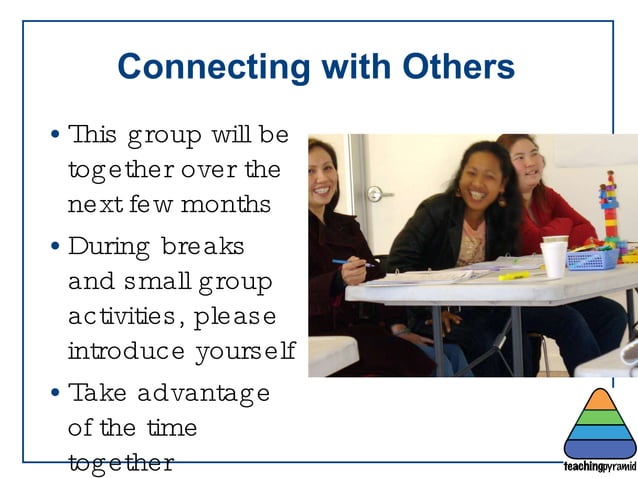 Connecting with Others

• This group will be together over the next few months

• During breaks and small group activities, please introduce yourself

• Take advantage of the time together

teachingpyramid